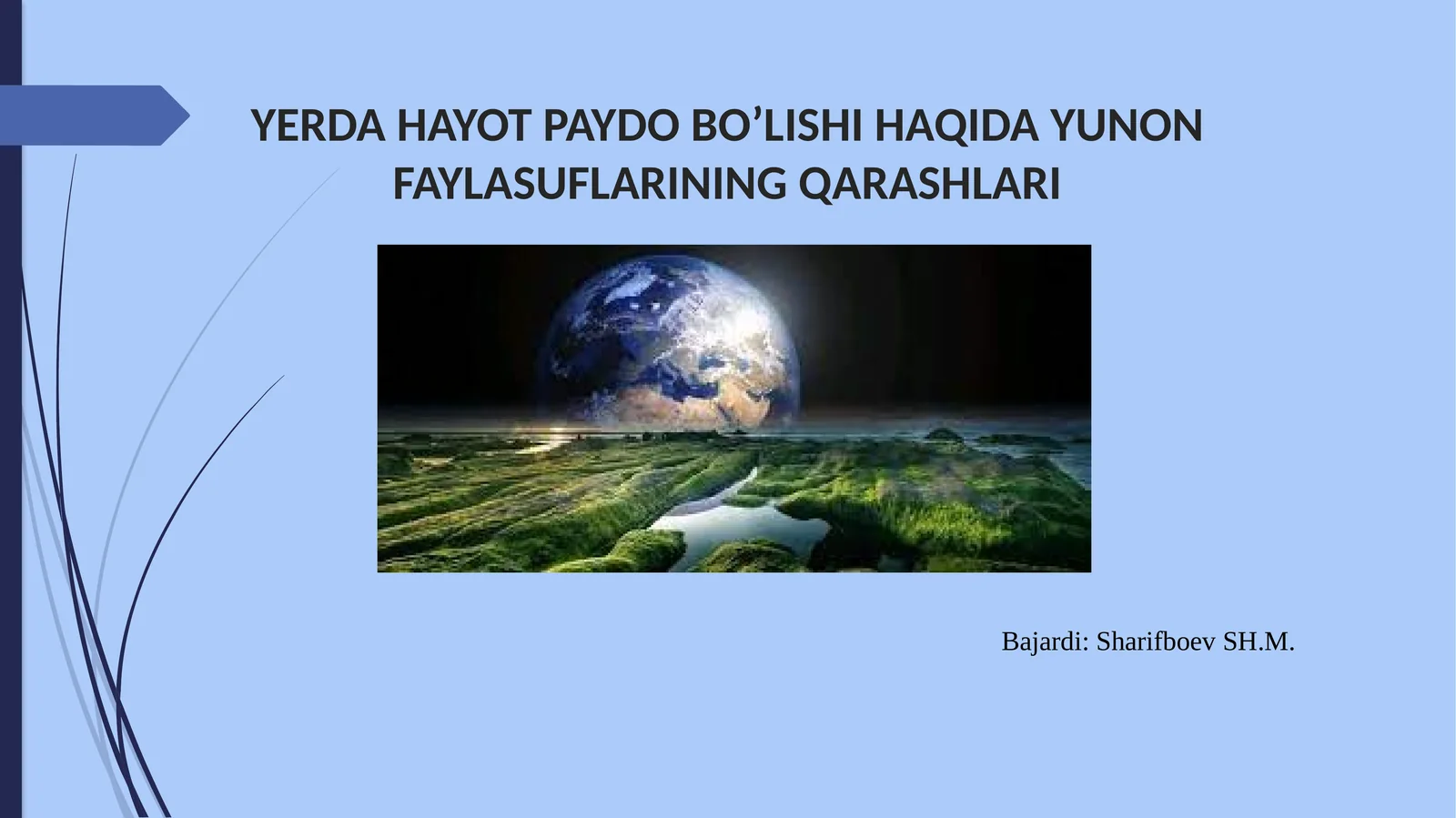 YERDA HAYOT PAYDO BO’LISHI HAQIDA YUNON FAYLASUFLARINING QARASHLARI

Bajardi: Sharifboev SH.M.